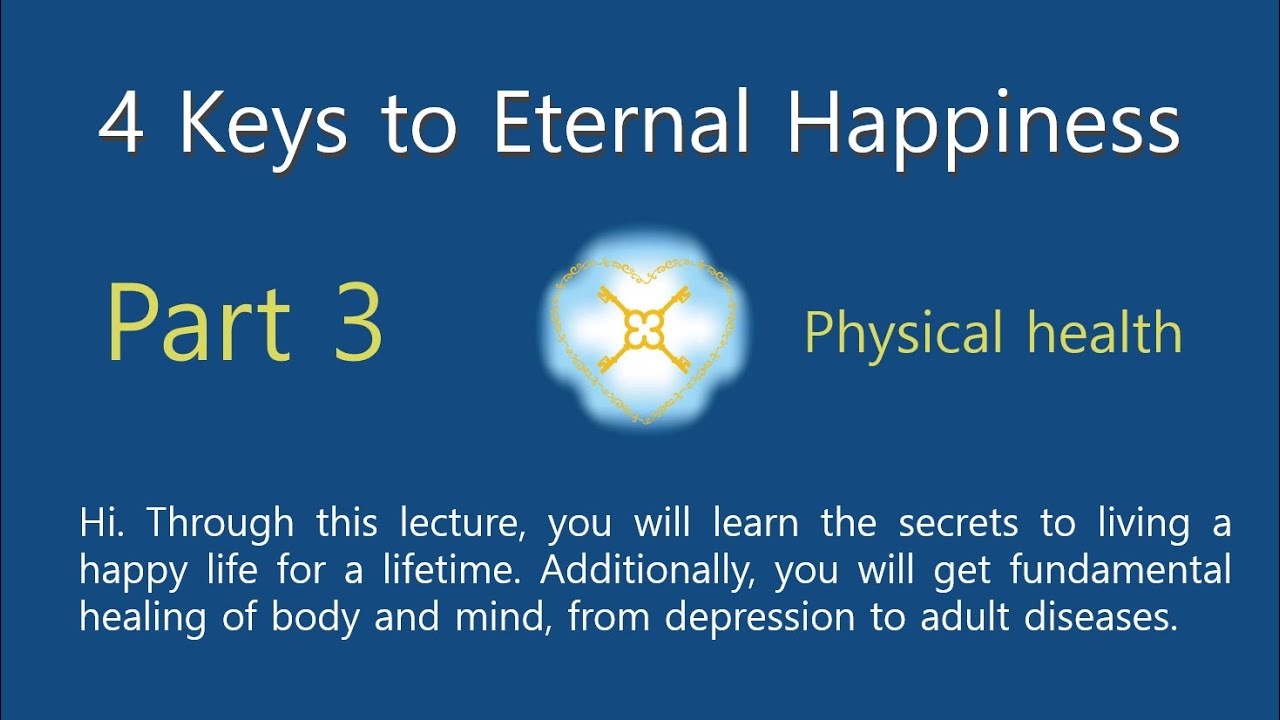 4 Keys to Eternal Happiness

Part 3

Physical health

Hi. Through this lecture, you will learn the secrets to living a happy life for a lifetime. Additionally, you will get fundamental healing of body and mind, from depression to adult diseases.